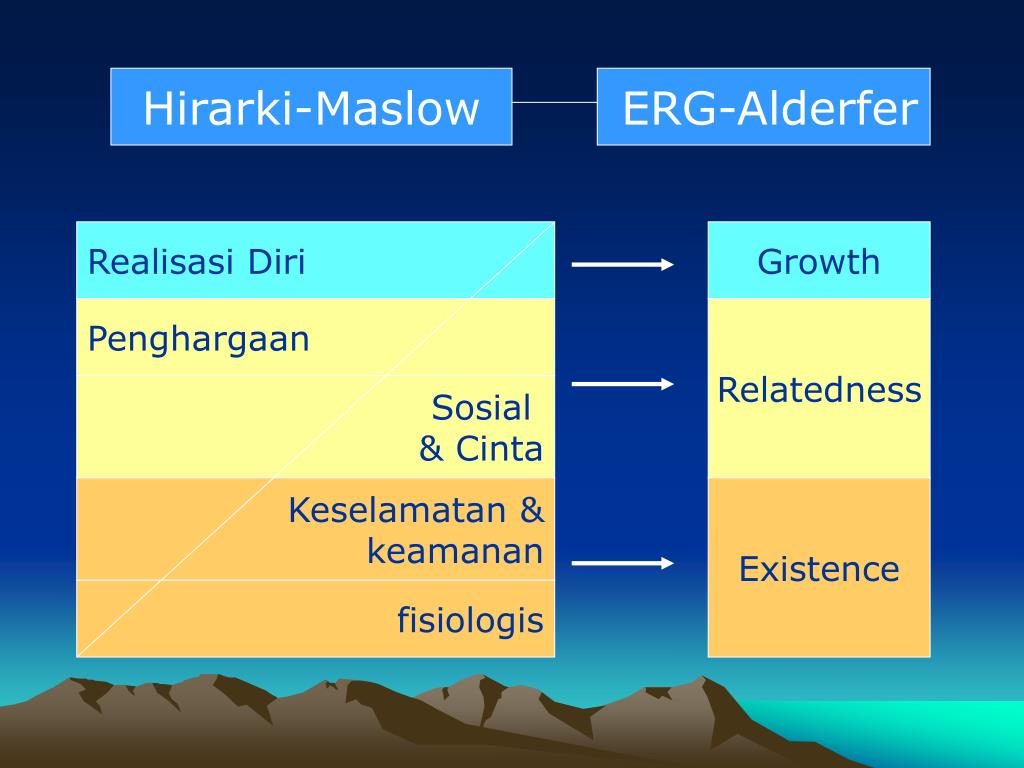 Hirarki-Maslow

ERG-Alderfer

Realisasi Diri

Penghargaan

Sosial & Cinta

Keselamatan & keamanan

fisiologis

Growth

Relatedness

Existence